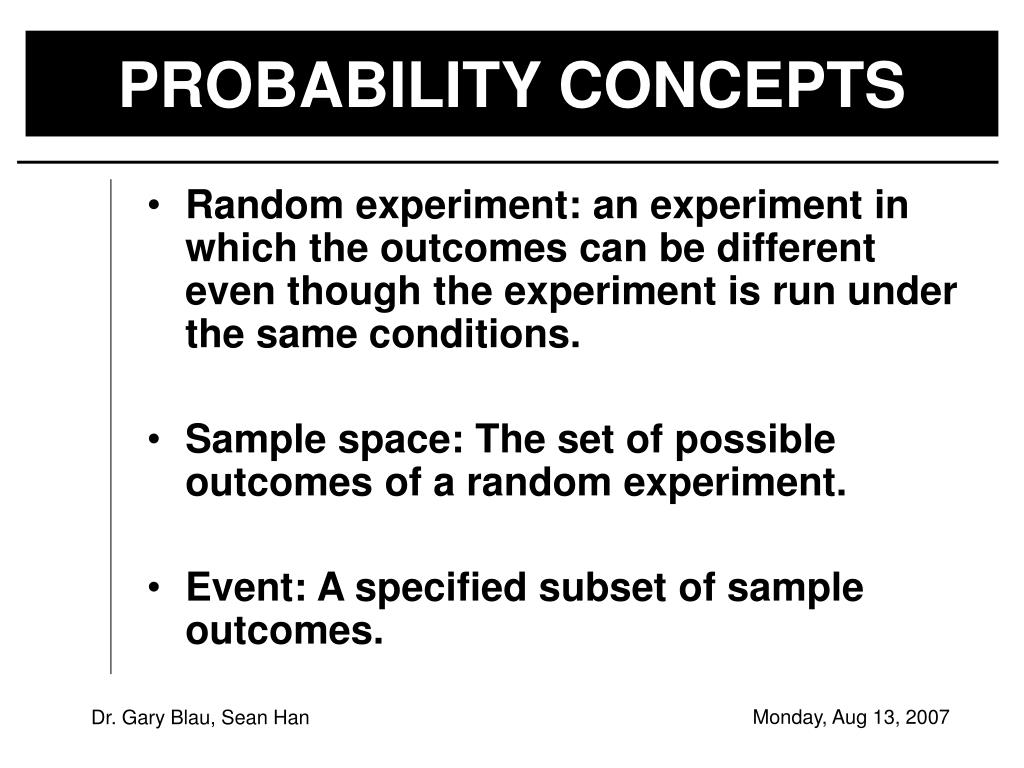 PROBABILITY CONCEPTS

• Random experiment: an experiment in which the outcomes can be different even though the experiment is run under the same conditions.

• Sample space: The set of possible outcomes of a random experiment.

• Event: A specified subset of sample outcomes.

Dr. Gary Blau, Sean Han

Monday, Aug 13, 2007